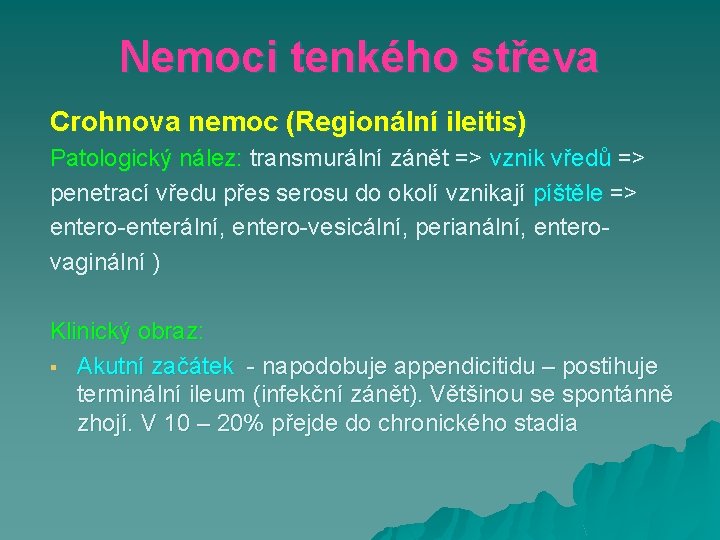 Nemoci tenkého střeva

Crohnova nemoc (Regionální ileitis)

Patologický nález: transmurální zánět => vznik vředů => penetrací vředu přes serosu do okolí vznikají píštěle => entero-enterální, entero-vesicální, perianální, entero-vaginální )

Klinický obraz:

▪ Akutní začátek - napodobuje appendicitidu – postihuje terminální ileum (infekční zánět). Většinou se spontánně zhojí. V 10 – 20% přejde do chronického stadia